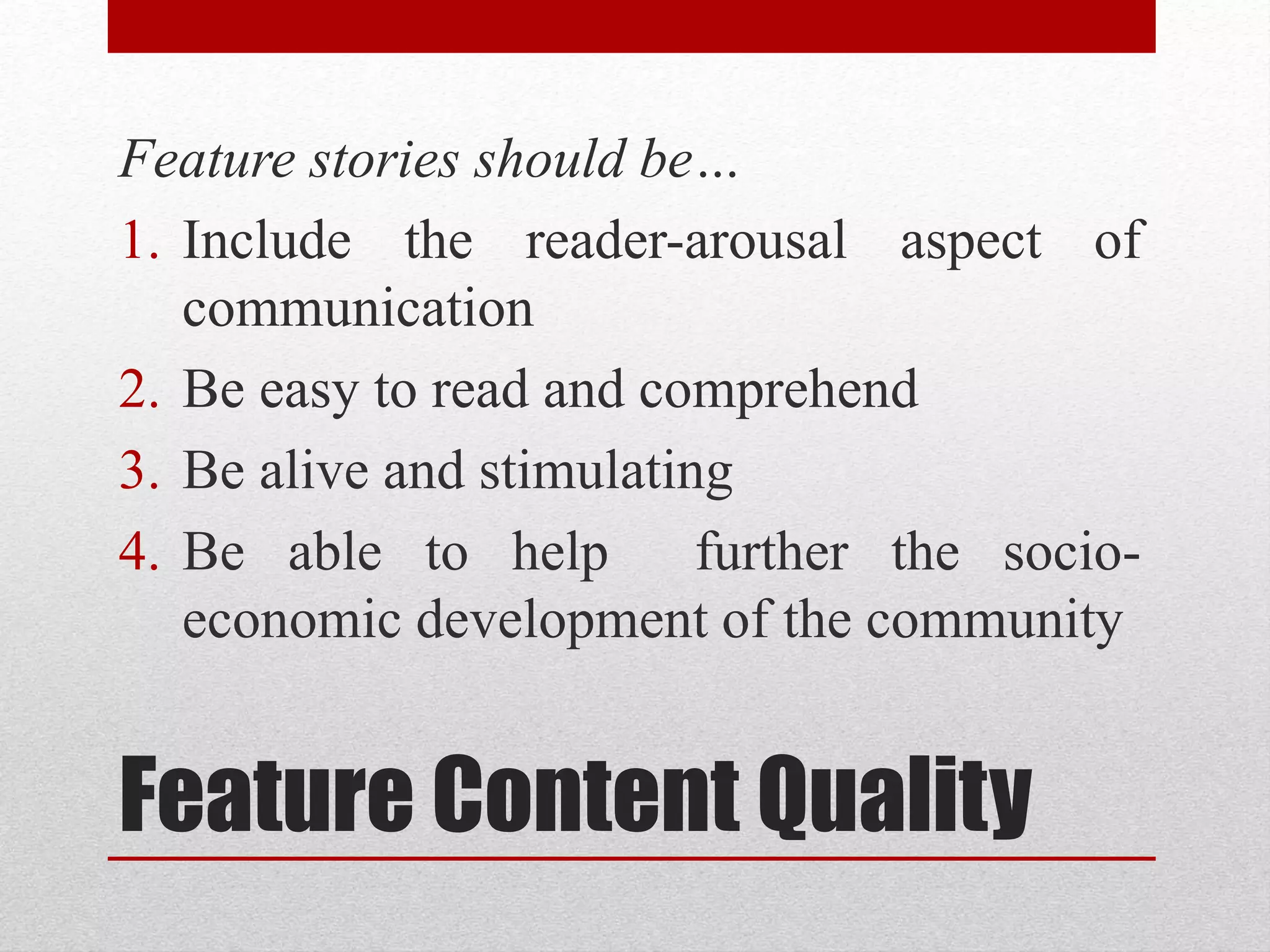 Feature stories should be…

1. Include the reader-arousal aspect of communication
2. Be easy to read and comprehend
3. Be alive and stimulating
4. Be able to help further the socio-economic development of the community

Feature Content Quality